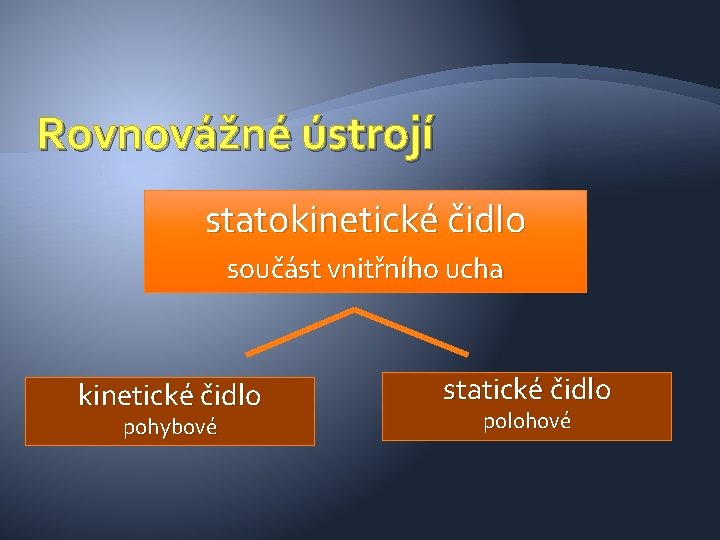 Rovnovážné ústrojí

statokinetické čidlo
součást vnitřního ucha

kinetické čidlo
pohybové

statické čidlo
polohové